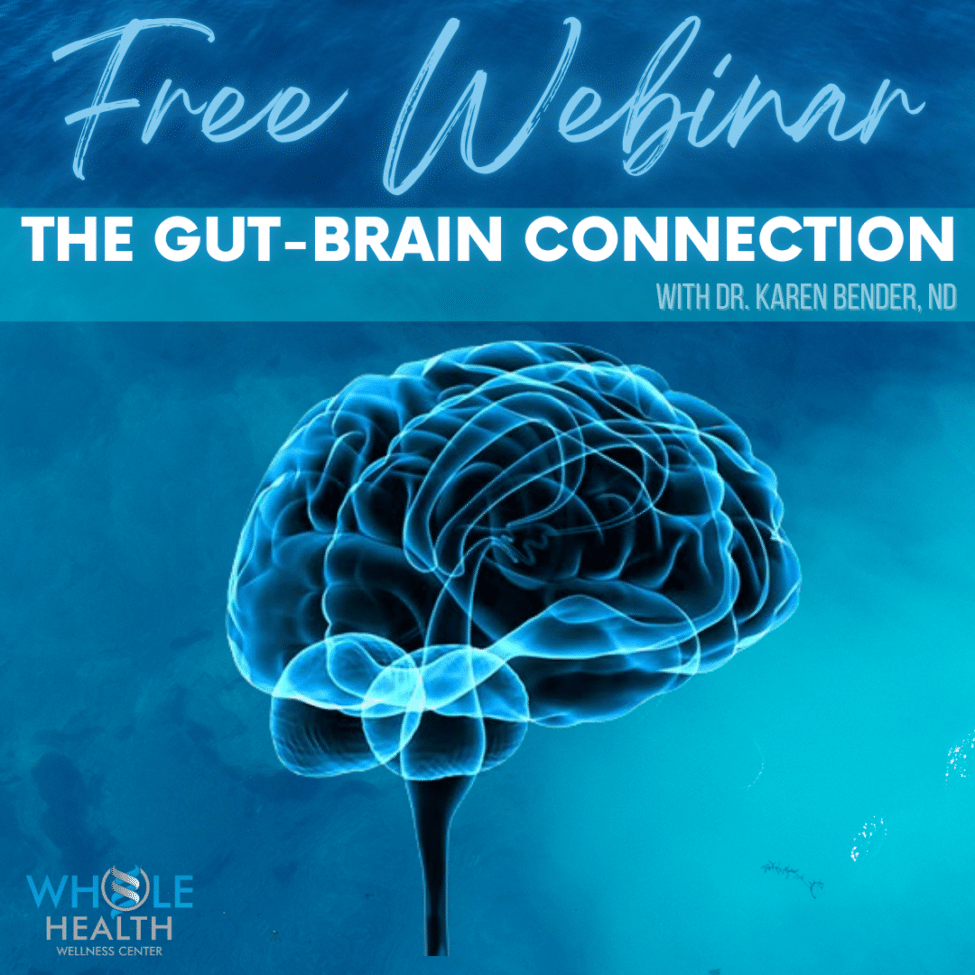 Free Webinar

THE GUT-BRAIN CONNECTION

WITH DR. KAREN BENDER, ND

WHOLE HEALTH
WELLNESS CENTER